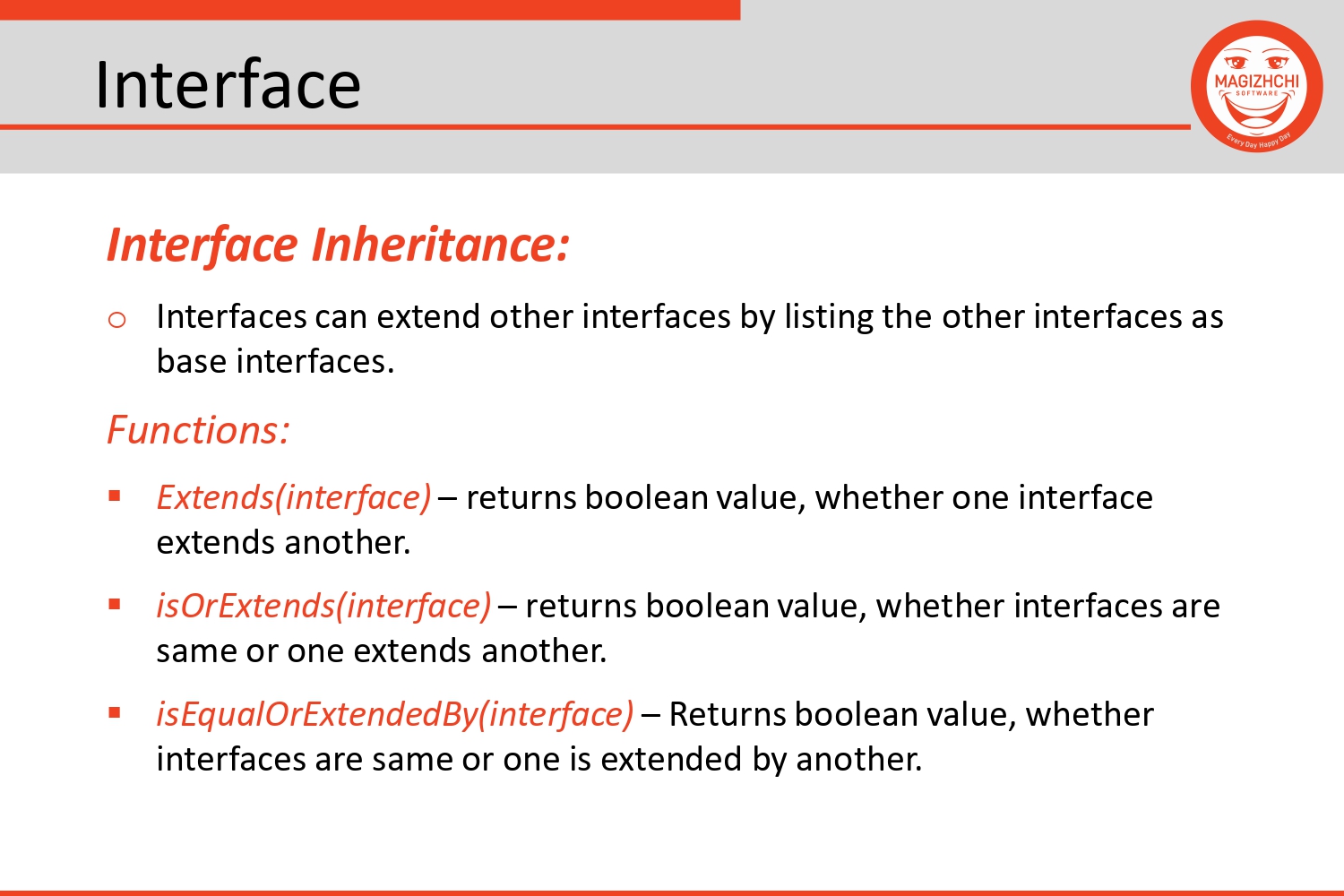 Interface

MAGIZHCHI
SOFTWARE
Every Day Happy Day

Interface Inheritance:

○ Interfaces can extend other interfaces by listing the other interfaces as base interfaces.

Functions:

▪ Extends(interface) – returns boolean value, whether one interface extends another.

▪ isOrExtends(interface) – returns boolean value, whether interfaces are same or one extends another.

▪ isEqualOrExtendedBy(interface) – Returns boolean value, whether interfaces are same or one is extended by another.